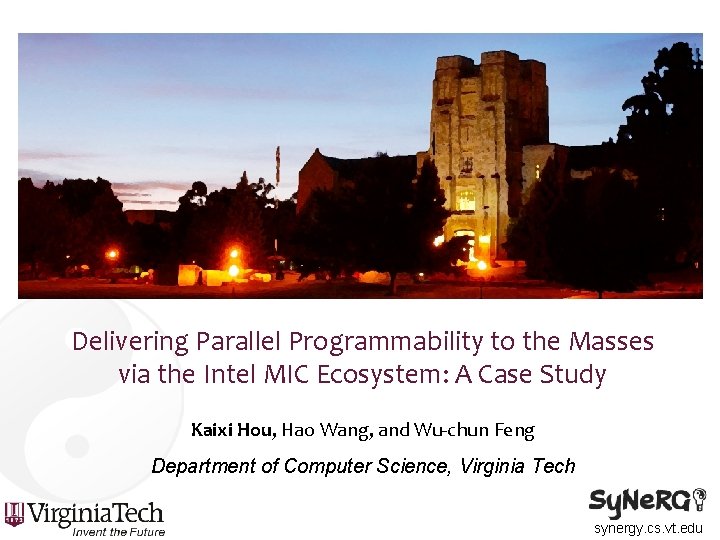 Delivering Parallel Programmability to the Masses via the Intel MIC Ecosystem: A Case Study

Kaixi Hou, Hao Wang, and Wu-chun Feng

Department of Computer Science, Virginia Tech

VirginiaTech
Invent the Future

SyNeRG
synergy.cs.vt.edu